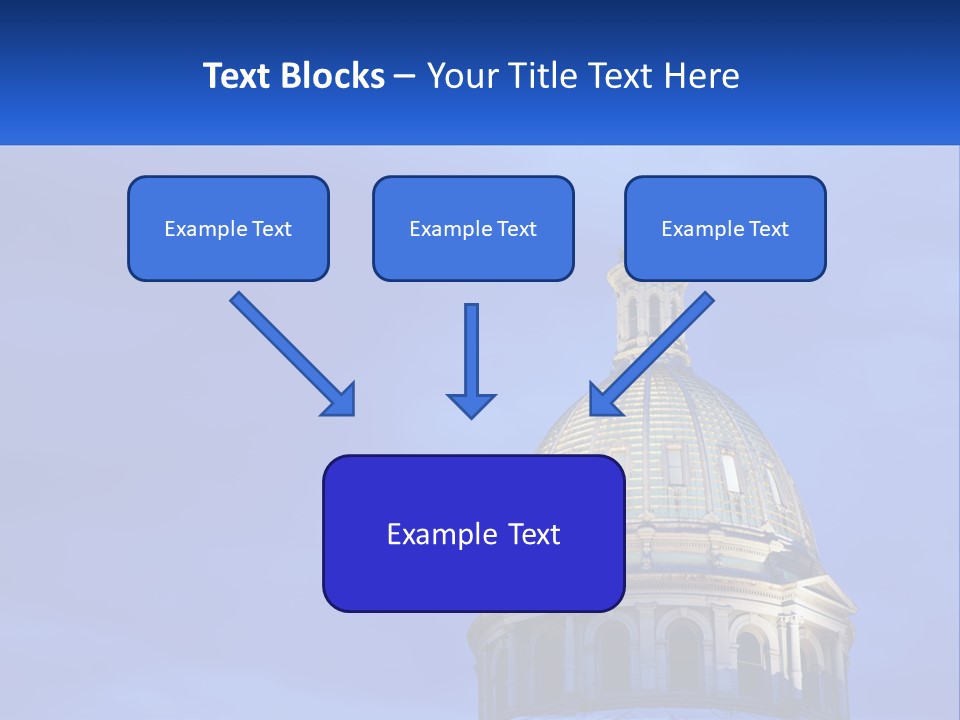 Text Blocks – Your Title Text Here

Example Text

Example Text

Example Text

Example Text